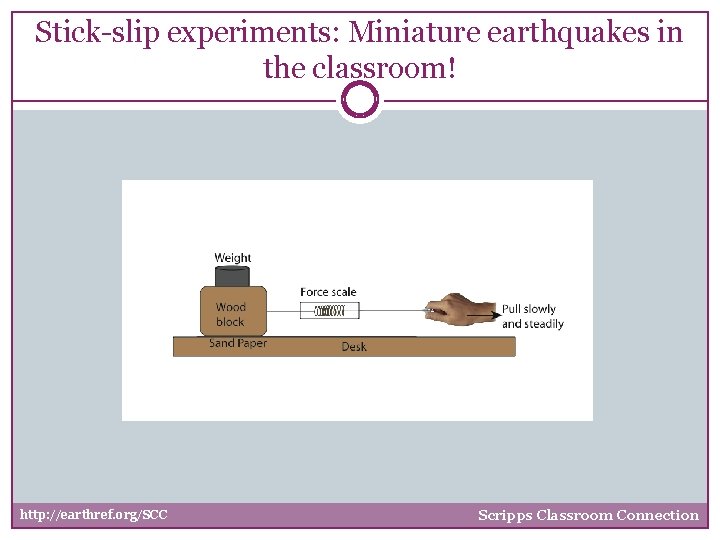 Stick-slip experiments: Miniature earthquakes in the classroom!

Weight

Wood block

Force scale

Pull slowly and steadily

Sand Paper

Desk

http://earthref.org/SCC

Scripps Classroom Connection